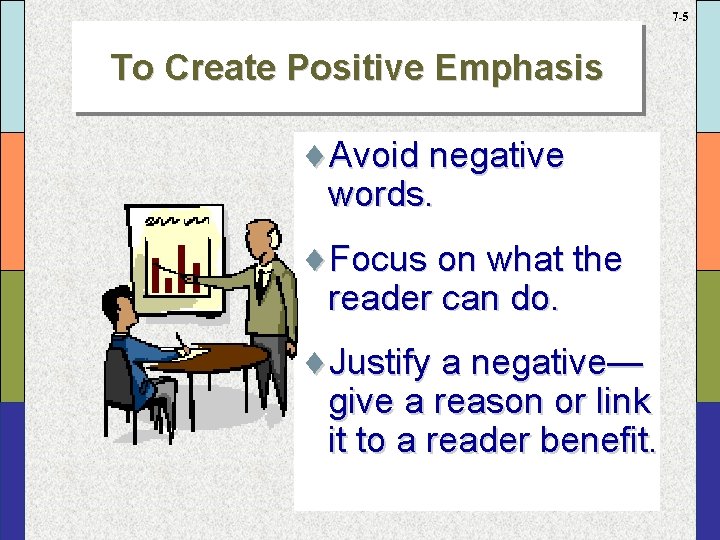 7-5

To Create Positive Emphasis

♦ Avoid negative words.

♦ Focus on what the reader can do.

♦ Justify a negative—give a reason or link it to a reader benefit.